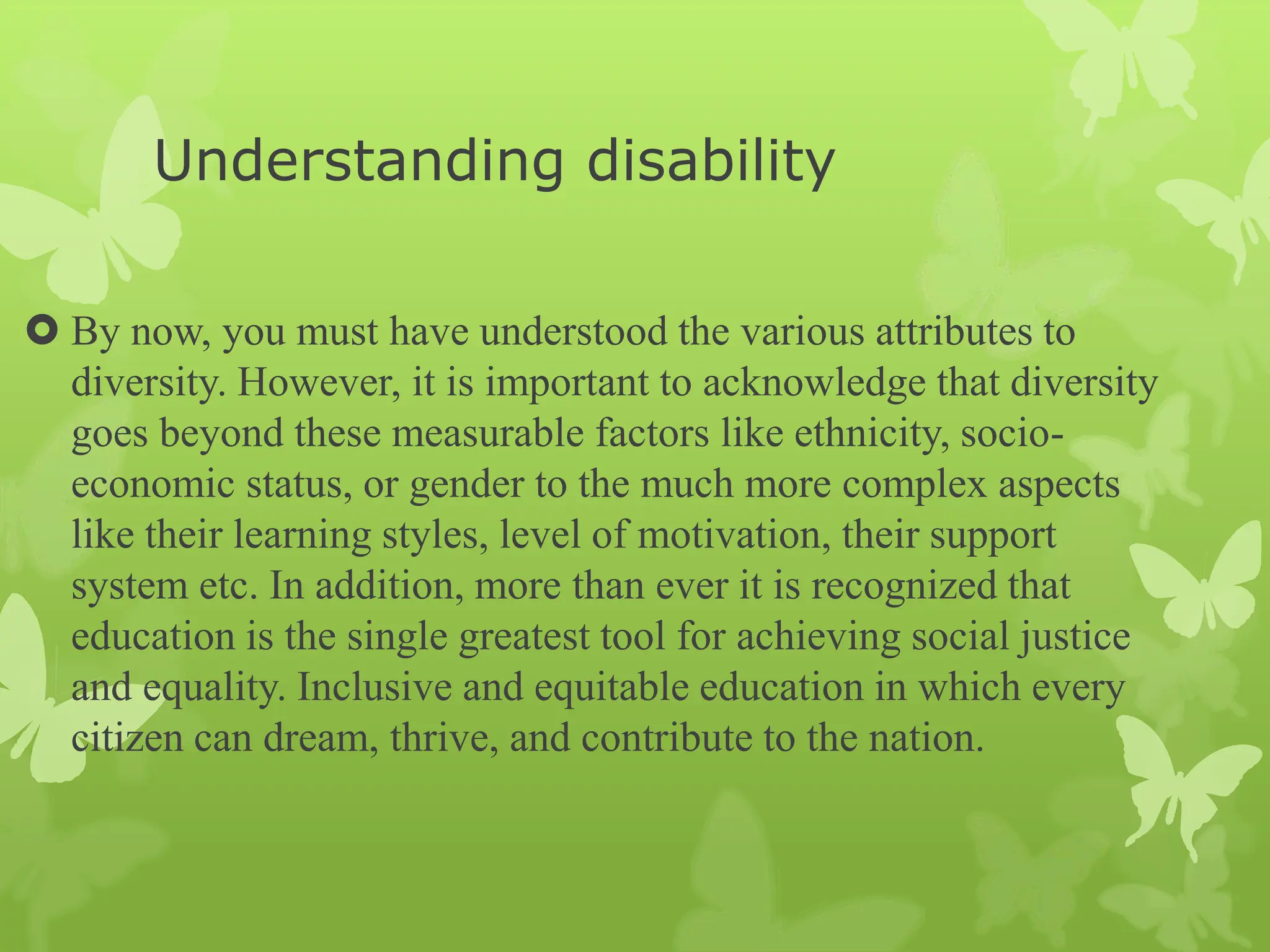 Understanding disability

By now, you must have understood the various attributes to diversity. However, it is important to acknowledge that diversity goes beyond these measurable factors like ethnicity, socio-economic status, or gender to the much more complex aspects like their learning styles, level of motivation, their support system etc. In addition, more than ever it is recognized that education is the single greatest tool for achieving social justice and equality. Inclusive and equitable education in which every citizen can dream, thrive, and contribute to the nation.